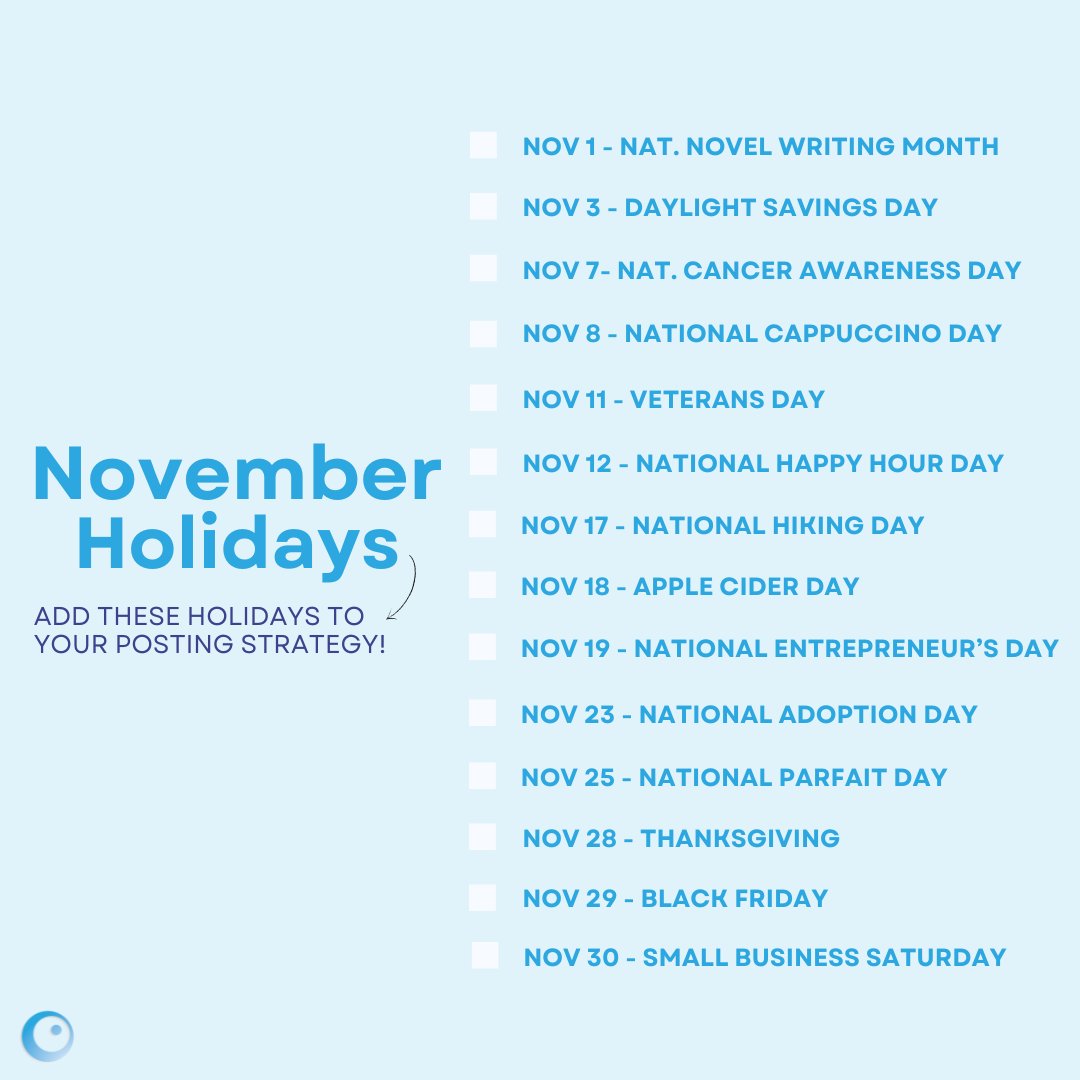 November Holidays

ADD THESE HOLIDAYS TO YOUR POSTING STRATEGY!

NOV 1 - NAT. NOVEL WRITING MONTH
NOV 3 - DAYLIGHT SAVINGS DAY
NOV 7- NAT. CANCER AWARENESS DAY
NOV 8 - NATIONAL CAPPUCCINO DAY
NOV 11 - VETERANS DAY
NOV 12 - NATIONAL HAPPY HOUR DAY
NOV 17 - NATIONAL HIKING DAY
NOV 18 - APPLE CIDER DAY
NOV 19 - NATIONAL ENTREPRENEUR'S DAY
NOV 23 - NATIONAL ADOPTION DAY
NOV 25 - NATIONAL PARFAIT DAY
NOV 28 - THANKSGIVING
NOV 29 - BLACK FRIDAY
NOV 30 - SMALL BUSINESS SATURDAY